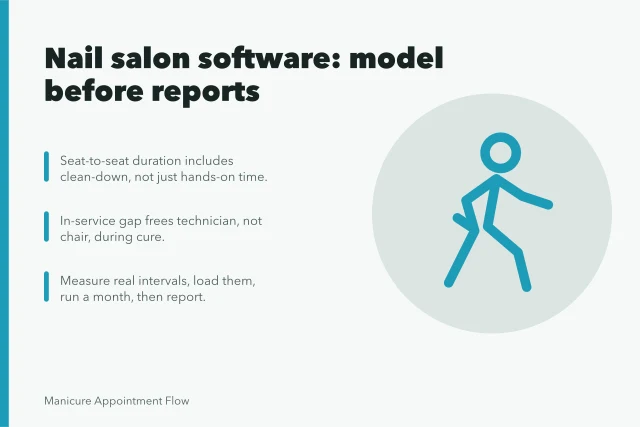 Nail salon software: model before reports

Seat-to-seat duration includes clean-down, not just hands-on time.

In-service gap frees technician, not chair, during cure.

Measure real intervals, load them, run a month, then report.

Manicure Appointment Flow